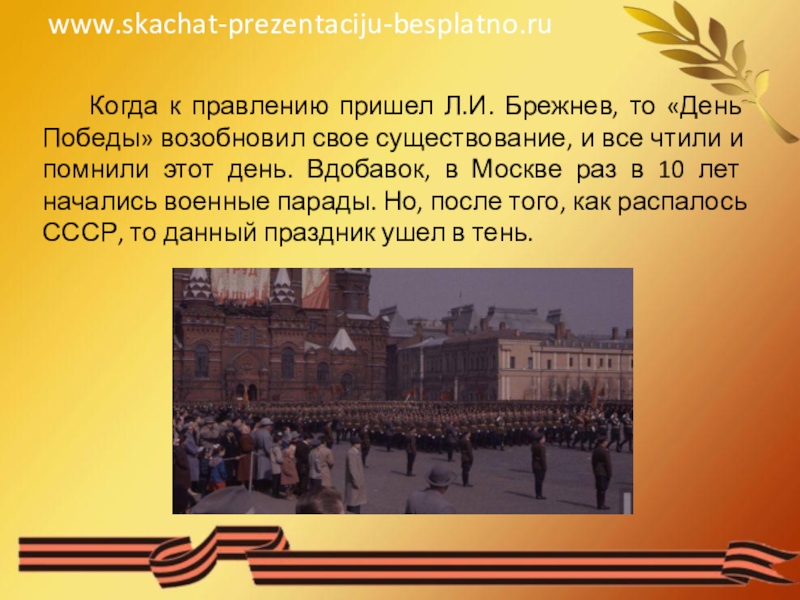 www.skachat-prezentaciju-besplatno.ru

Когда к правлению пришел Л.И. Брежнев, то «День Победы» возобновил свое существование, и все чтили и помнили этот день. Вдобавок, в Москве раз в 10 лет начались военные парады. Но, после того, как распалось СССР, то данный праздник ушел в тень.